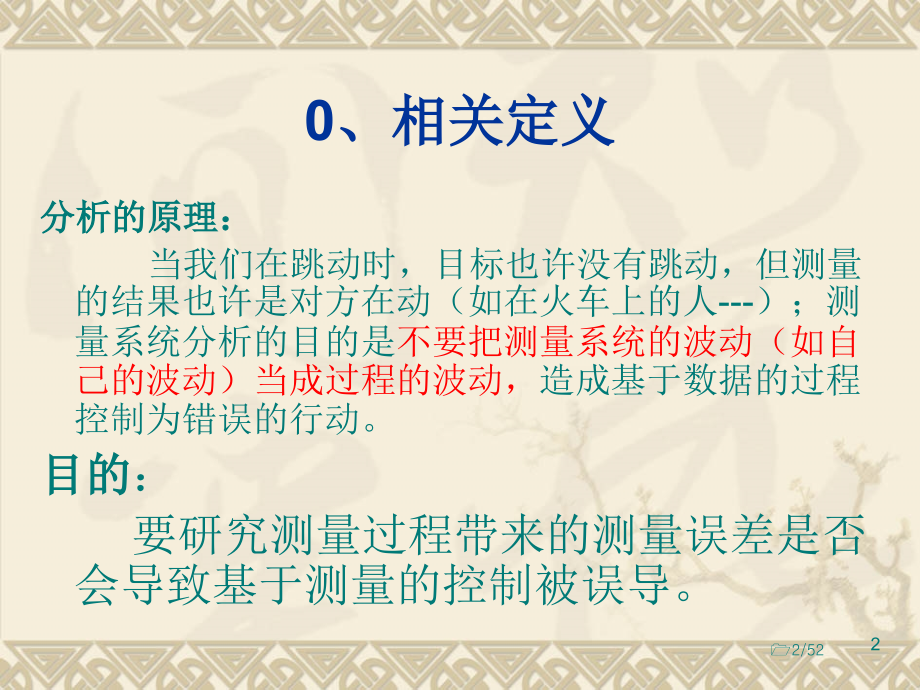 0、相关定义

分析的原理：

当我们在跳动时，目标也许没有跳动，但测量的结果也许是对方在动（如在火车上的人---）；测量系统分析的目的是不要把测量系统的波动（如自己的波动）当成过程的波动，造成基于数据的过程控制为错误的行动。

目的：

要研究测量过程带来的测量误差是否会导致基于测量的控制被误导。

2/52

2